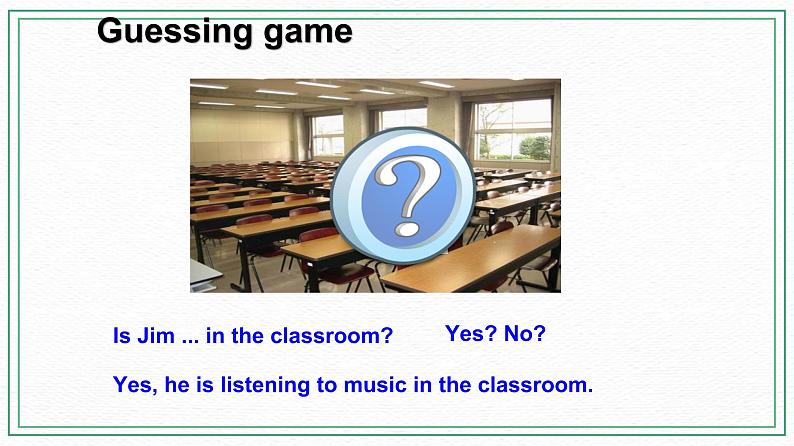 Guessing game

?

Is Jim ... in the classroom? Yes? No?

Yes, he is listening to music in the classroom.